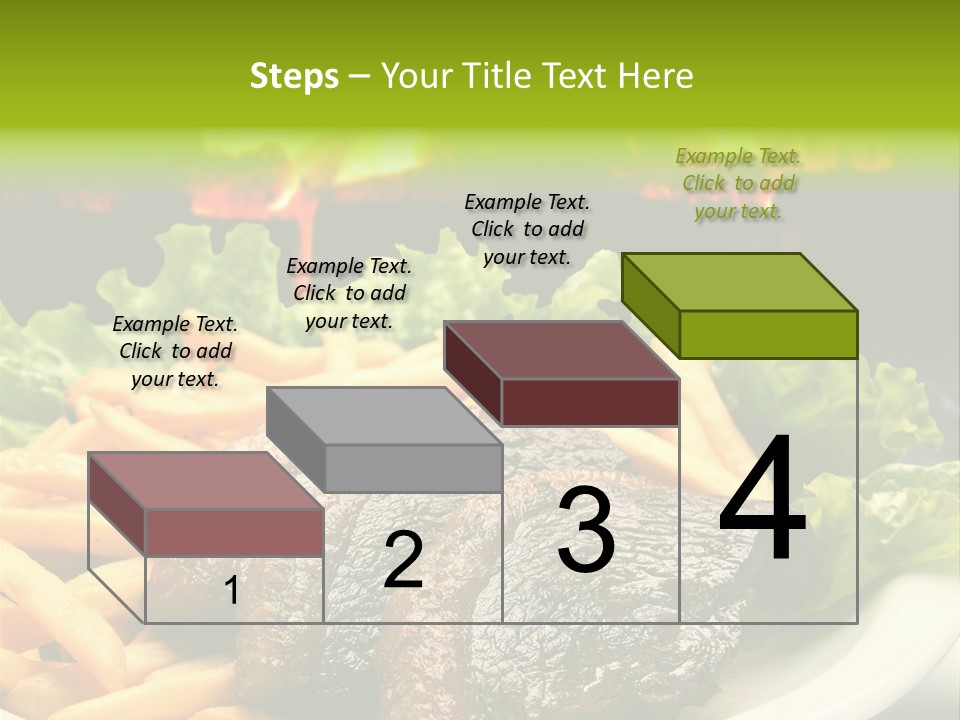 Steps – Your Title Text Here

Example Text. Click to add your text.

Example Text. Click to add your text.

Example Text. Click to add your text.

Example Text. Click to add your text.

1

2

3

4